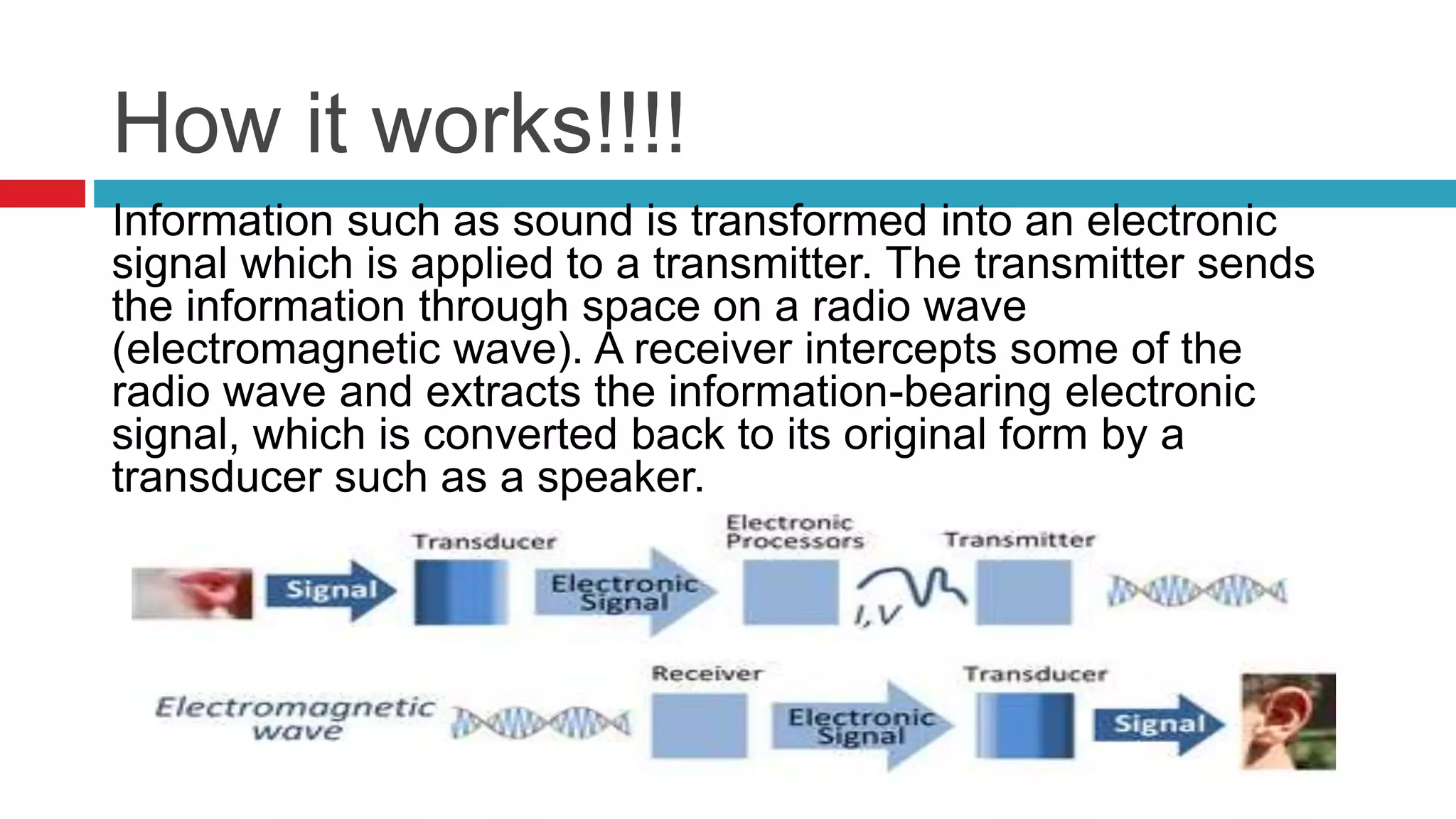 How it works!!!!

Information such as sound is transformed into an electronic signal which is applied to a transmitter. The transmitter sends the information through space on a radio wave (electromagnetic wave). A receiver intercepts some of the radio wave and extracts the information-bearing electronic signal, which is converted back to its original form by a transducer such as a speaker.

Signal
Transducer
Electronic Signal
Electronic Processors
I, V
Transmitter

Electromagnetic wave
Receiver
Electronic Signal
Transducer
Signal